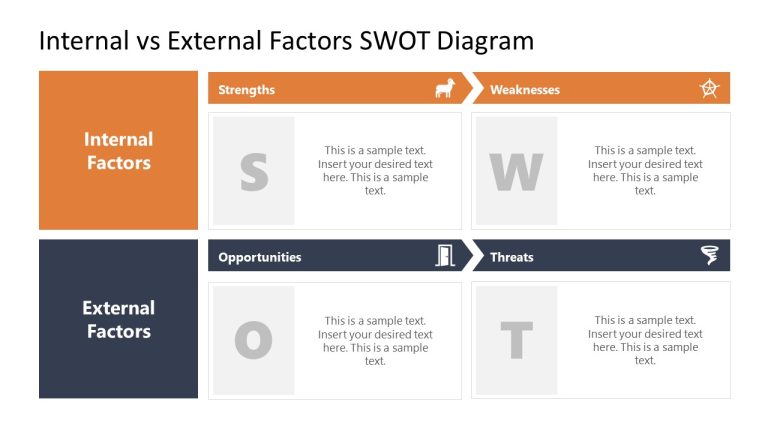 Internal vs External Factors SWOT Diagram

Internal Factors

Strengths

S

This is a sample text. Insert your desired text here. This is a sample text.

Weaknesses

W

This is a sample text. Insert your desired text here. This is a sample text.

External Factors

Opportunities

O

This is a sample text. Insert your desired text here. This is a sample text.

Threats

T

This is a sample text. Insert your desired text here. This is a sample text.